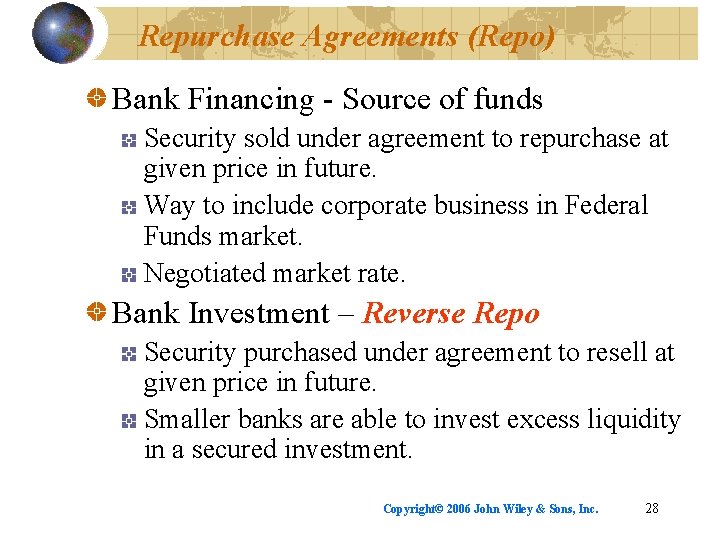 Repurchase Agreements (Repo)

Bank Financing - Source of funds

Security sold under agreement to repurchase at given price in future.

Way to include corporate business in Federal Funds market.

Negotiated market rate.

Bank Investment – Reverse Repo

Security purchased under agreement to resell at given price in future.

Smaller banks are able to invest excess liquidity in a secured investment.

Copyright© 2006 John Wiley & Sons, Inc. 28